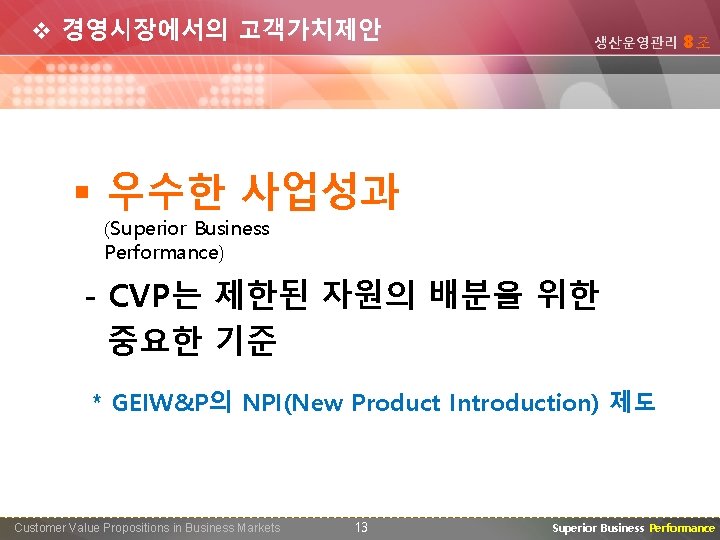 ❖ 경영시장에서의 고객가치제안

생산운영관리 8조

▪ 우수한 사업성과
(Superior Business Performance)

- CVP는 제한된 자원의 배분을 위한 중요한 기준

* GEIW&P의 NPI(New Product Introduction) 제도

Customer Value Propositions in Business Markets

13

Superior Business Performance